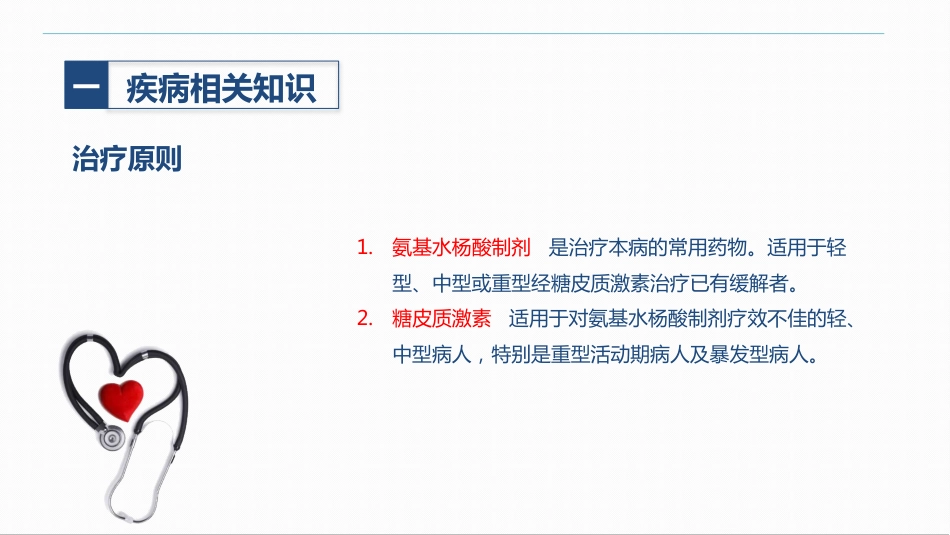 一 疾病相关知识

治疗原则

1. 氨基水杨酸制剂 是治疗本病的常用药物。适用于轻型、中型或重型经糖皮质激素治疗已有缓解者。
2. 糖皮质激素 适用于对氨基水杨酸制剂疗效不佳的轻、中型病人，特别是重型活动期病人及暴发型病人。